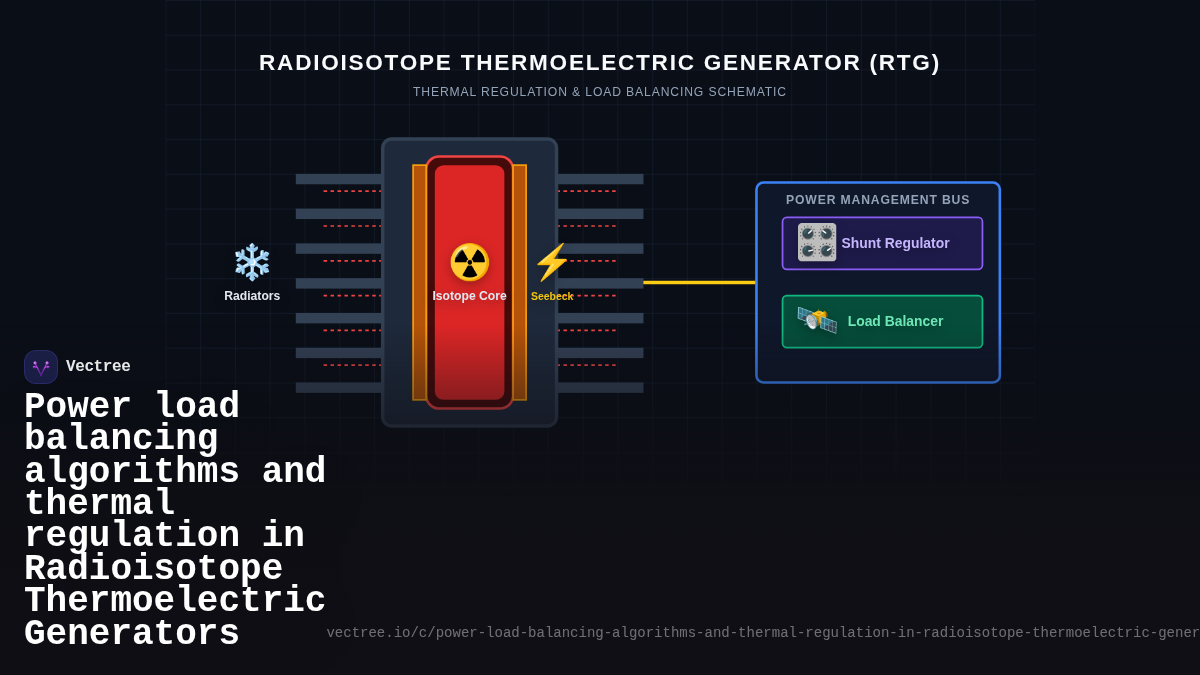 RADIOISOTOPE THERMOELECTRIC GENERATOR (RTG)

THERMAL REGULATION & LOAD BALANCING SCHEMATIC

Radiators

Isotope Core

Seebeck

POWER MANAGEMENT BUS

Shunt Regulator

Load Balancer

Vectree

Power load balancing algorithms and thermal regulation in Radioisotope Thermoelectric Generators

vectree.io/c/power-load-balancing-algorithms-and-thermal-regulation-in-radioisotope-thermoelectric-gener